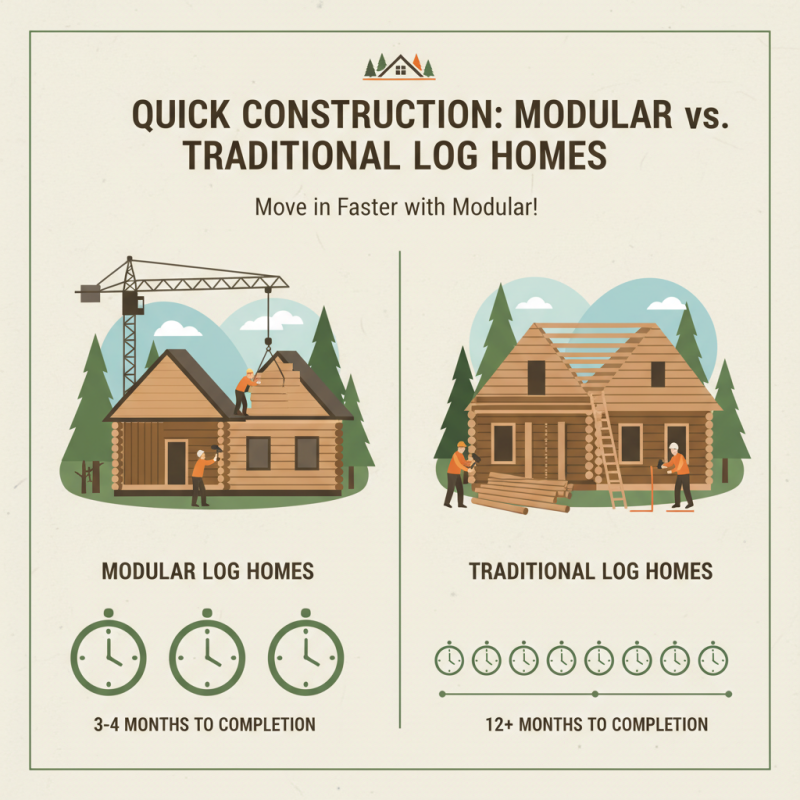 QUICK CONSTRUCTION: MODULAR vs. TRADITIONAL LOG HOMES

Move in Faster with Modular!

MODULAR LOG HOMES

3-4 MONTHS TO COMPLETION

TRADITIONAL LOG HOMES

12+ MONTHS TO COMPLETION